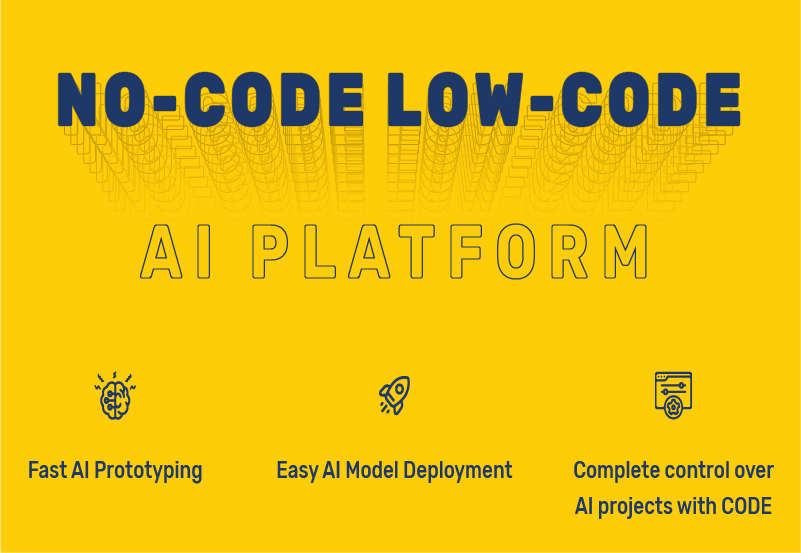 NO-CODE LOW-CODE

AI PLATFORM

Fast AI Prototyping

Easy AI Model Deployment

Complete control over AI projects with CODE